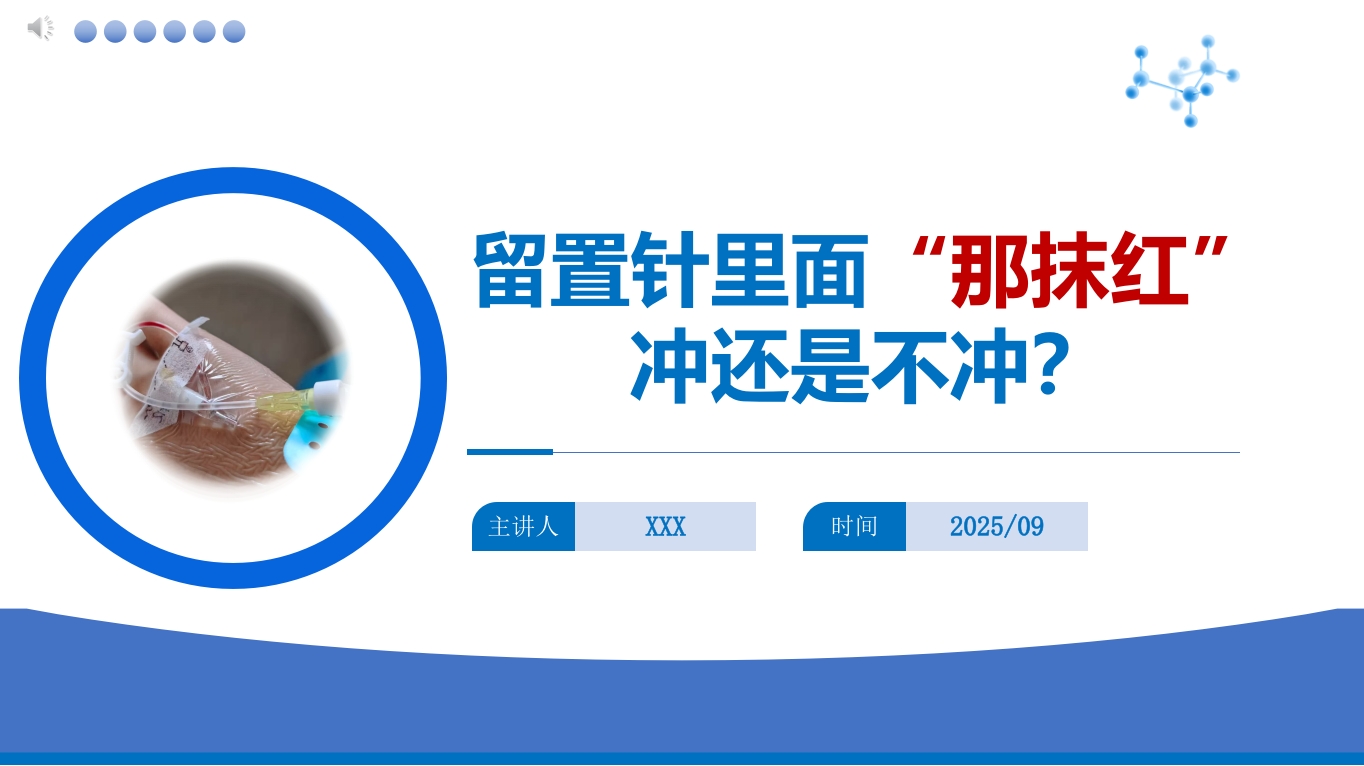 留置针里面“那抹红”冲还是不冲?

主讲人 XXX

时间 2025/09